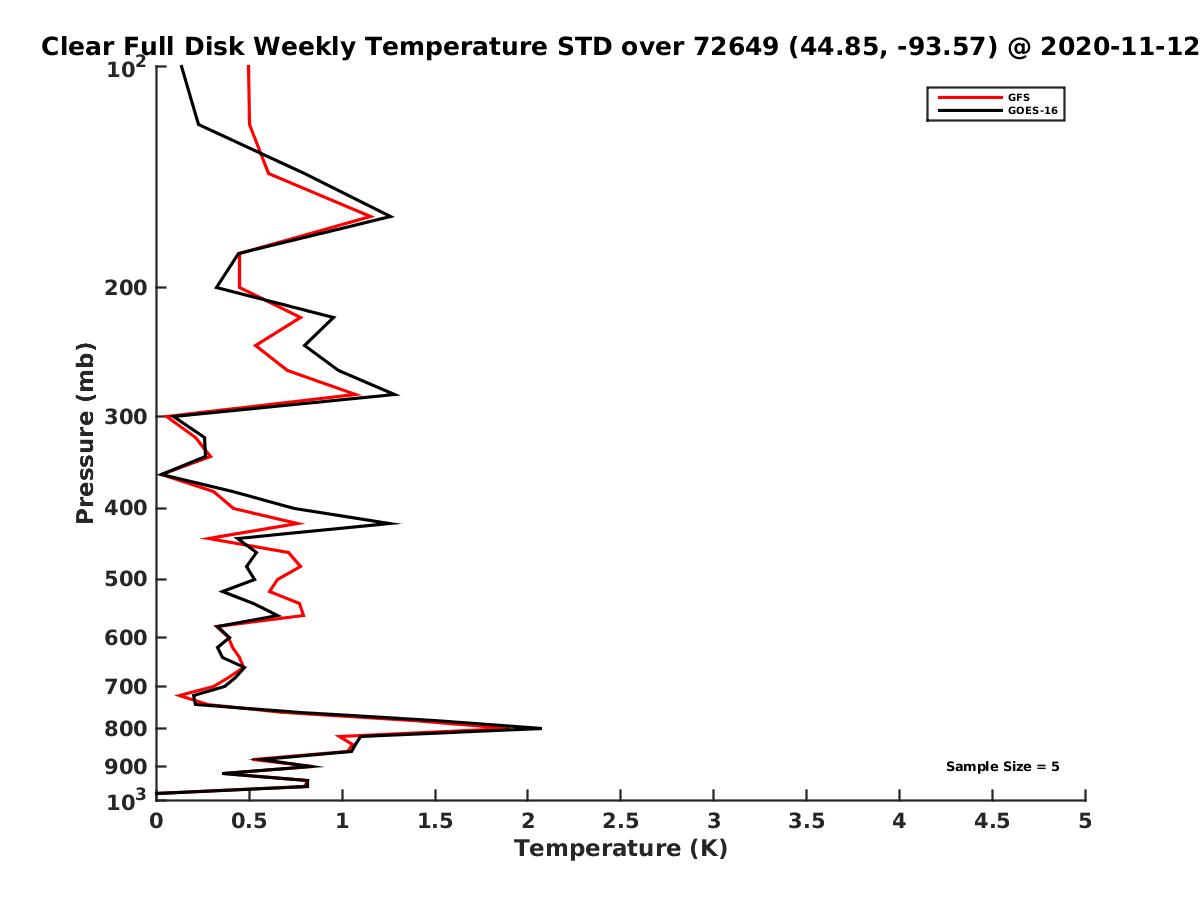 Clear Full Disk Weekly Temperature STD over 72649 (44.85, -93.57) @ 2020-11-12

GFS
GOES-16

Pressure (mb)

$10^2$
200
300
400
500
600
700
800
900
$10^3$

Sample Size = 5

0 0.5 1 1.5 2 2.5 3 3.5 4 4.5 5
Temperature (K)